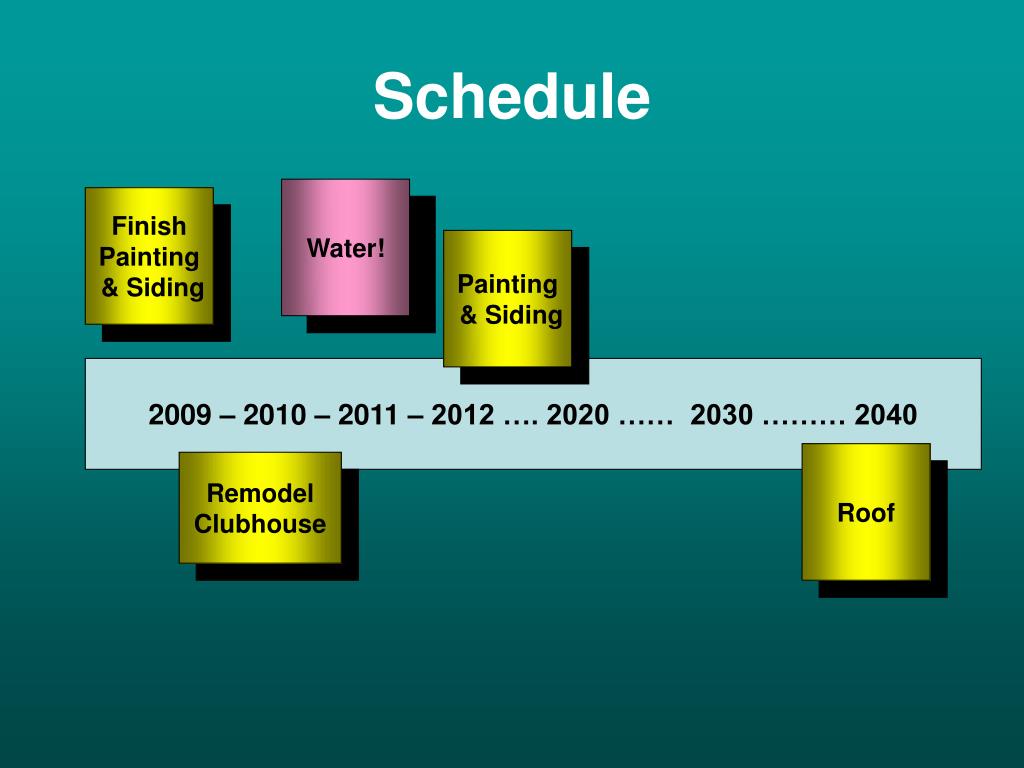 Schedule

Finish Painting & Siding

Water!

Painting & Siding

2009 – 2010 – 2011 – 2012 …. 2020 …… 2030 ……… 2040

Remodel Clubhouse

Roof